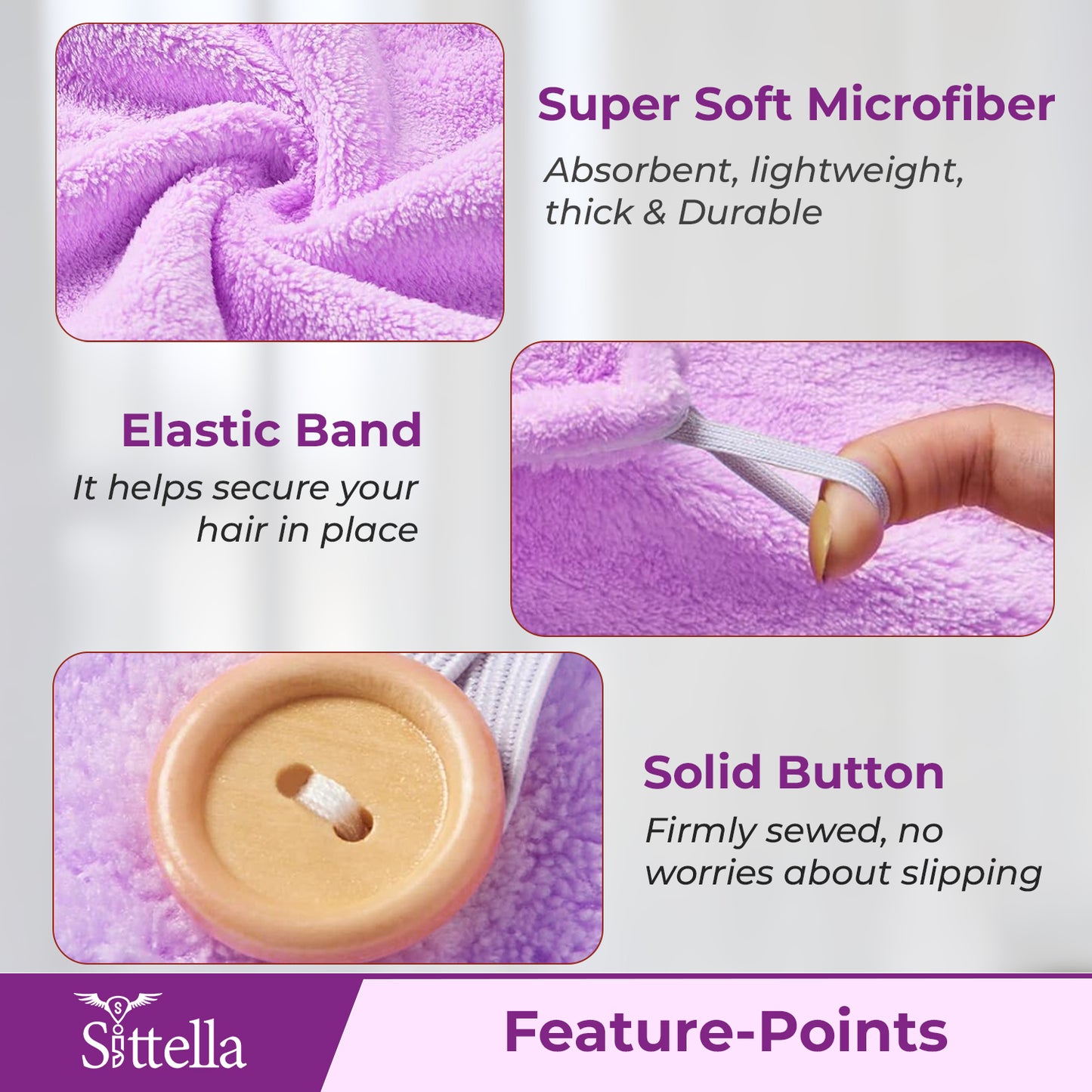 Super Soft Microfiber

Absorbent, lightweight, thick & Durable

Elastic Band

It helps secure your hair in place

Solid Button

Firmly sewed, no worries about slipping

Sittella

Feature-Points